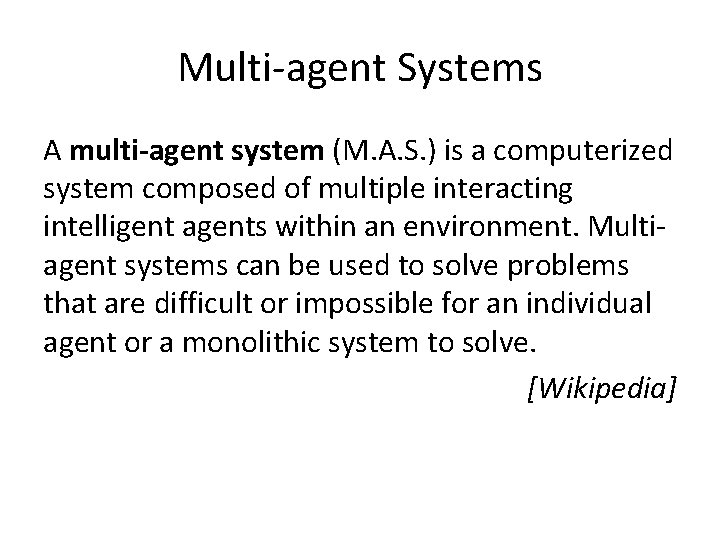 Multi-agent Systems

A multi-agent system (M.A.S.) is a computerized system composed of multiple interacting intelligent agents within an environment. Multi-agent systems can be used to solve problems that are difficult or impossible for an individual agent or a monolithic system to solve.

[Wikipedia]